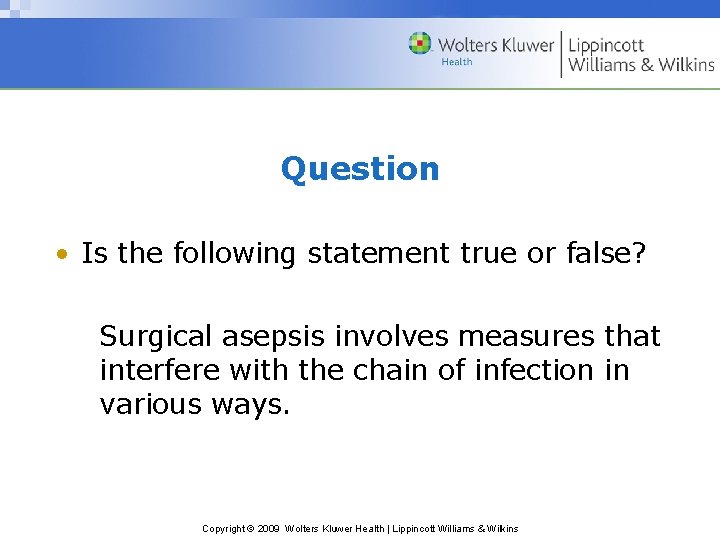 Wolters Kluwer Health | Lippincott Williams & Wilkins

Question

• Is the following statement true or false?

Surgical asepsis involves measures that interfere with the chain of infection in various ways.

Copyright © 2009 Wolters Kluwer Health | Lippincott Williams & Wilkins